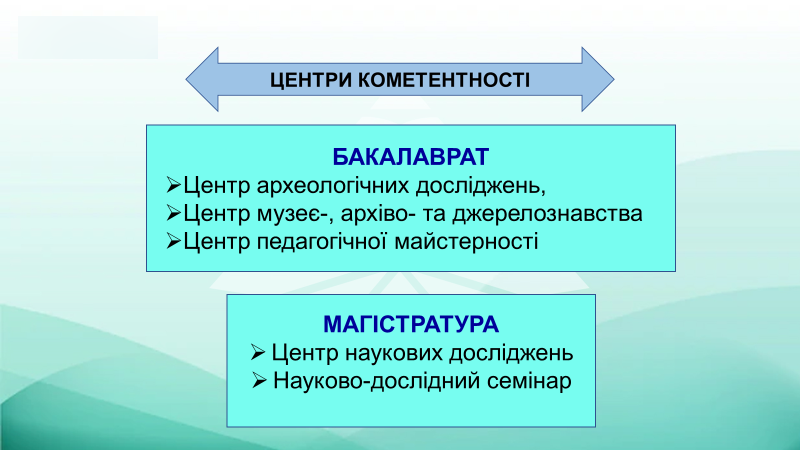 ЦЕНТРИ КОМЕТЕНТНОСТІ

БАКАЛАВРАТ
➢Центр археологічних досліджень,
➢Центр музеє-, архіво- та джерелознавства
➢Центр педагогічної майстерності

МАГІСТРАТУРА
➢ Центр наукових досліджень
➢ Науково-дослідний семінар